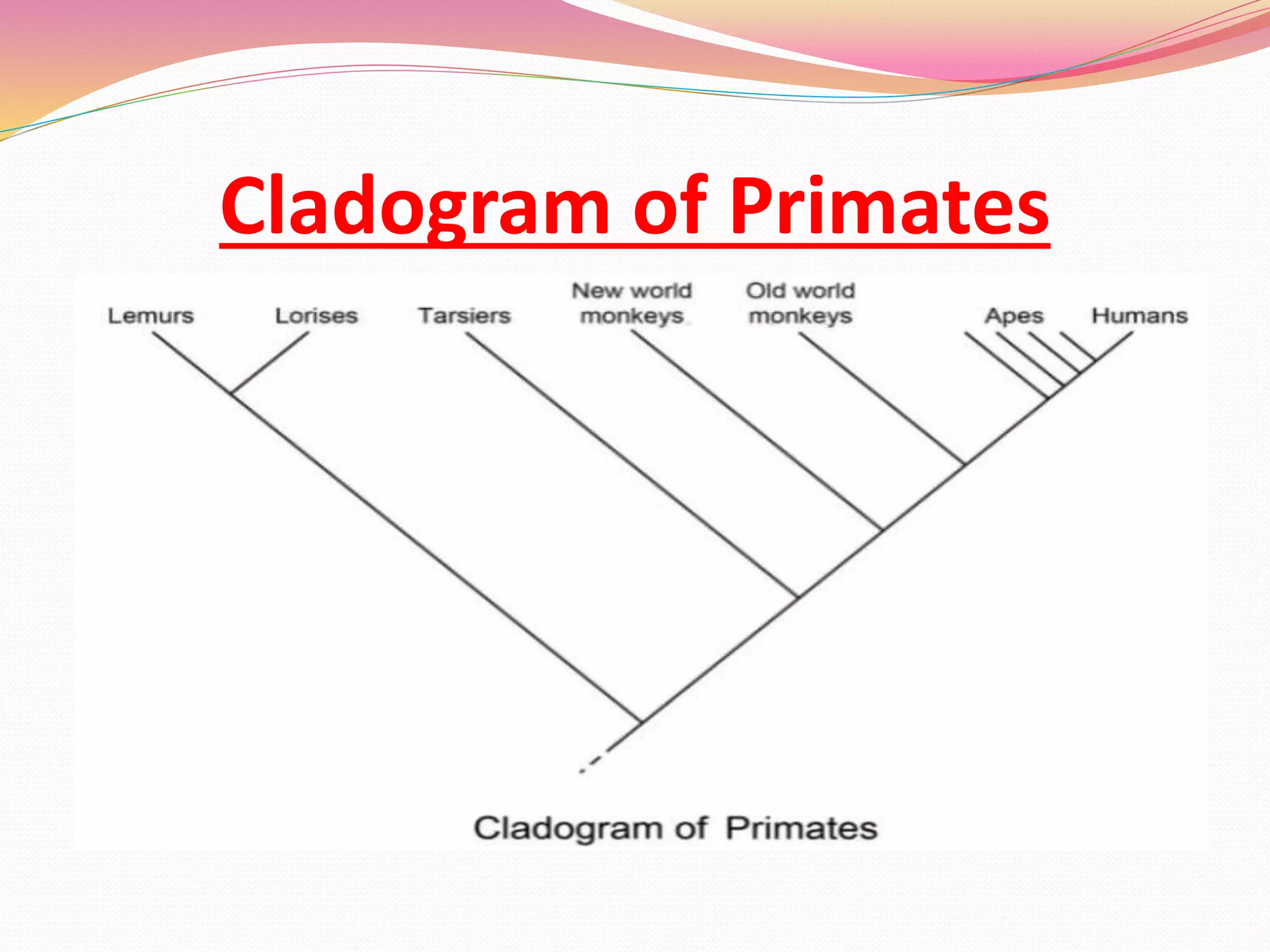 Cladogram of Primates

Lemurs

Lorises

Tarsiers

New world monkeys

Old world monkeys

Apes

Humans

Cladogram of Primates